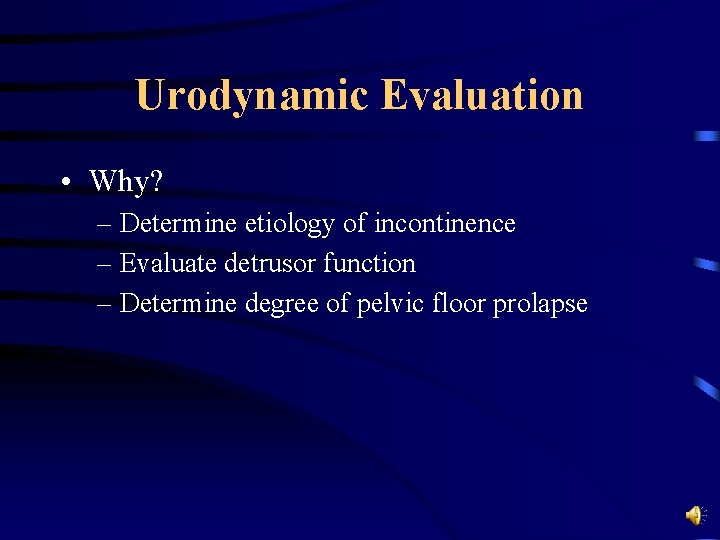 Urodynamic Evaluation

• Why?
– Determine etiology of incontinence
– Evaluate detrusor function
– Determine degree of pelvic floor prolapse